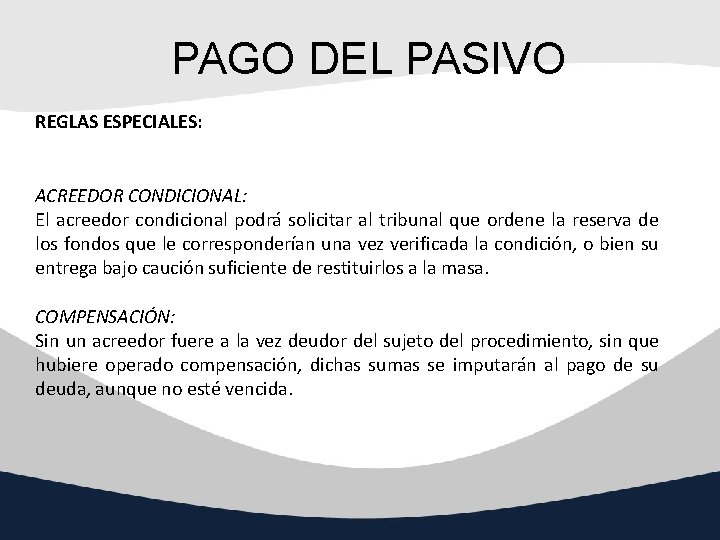 PAGO DEL PASIVO

REGLAS ESPECIALES:

ACREEDOR CONDICIONAL:
El acreedor condicional podrá solicitar al tribunal que ordene la reserva de los fondos que le corresponderían una vez verificada la condición, o bien su entrega bajo caución suficiente de restituirlos a la masa.

COMPENSACIÓN:
Sin un acreedor fuere a la vez deudor del sujeto del procedimiento, sin que hubiere operado compensación, dichas sumas se imputarán al pago de su deuda, aunque no esté vencida.